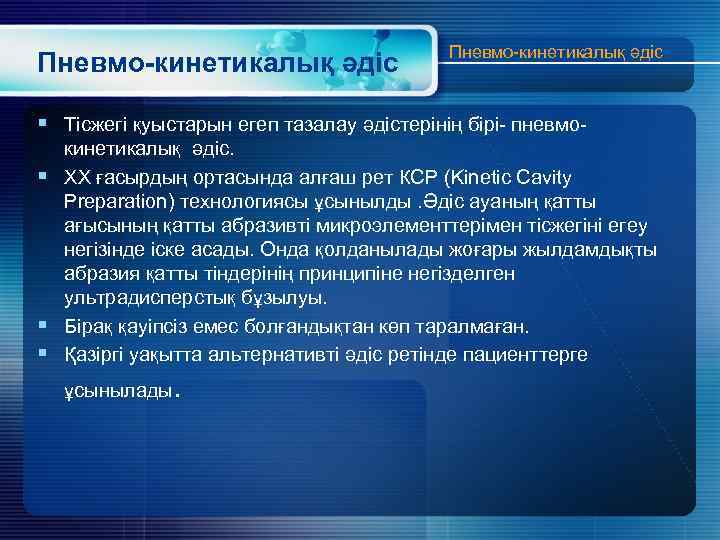 Пневмо-кинетикалық әдіс

Пневмо-кинетикалық әдіс

▪ Тісжегі қуыстарын егеп тазалау әдістерінің бірі- пневмо-кинетикалық әдіс.
▪ XX ғасырдың ортасында алғаш рет КСР (Kinetic Cavity Preparation) технологиясы ұсынылды .Әдіс ауаның қатты ағысының қатты абразивті микроэлементтерімен тісжегіні егеу негізінде іске асады. Онда қолданылады жоғары жылдамдықты абразия қатты тіндерінің принципіне негізделген ультрадисперстық бұзылуы.
▪ Бірақ қауіпсіз емес болғандықтан көп таралмаған.
▪ Қазіргі уақытта альтернативті әдіс ретінде пациенттерге ұсынылады.